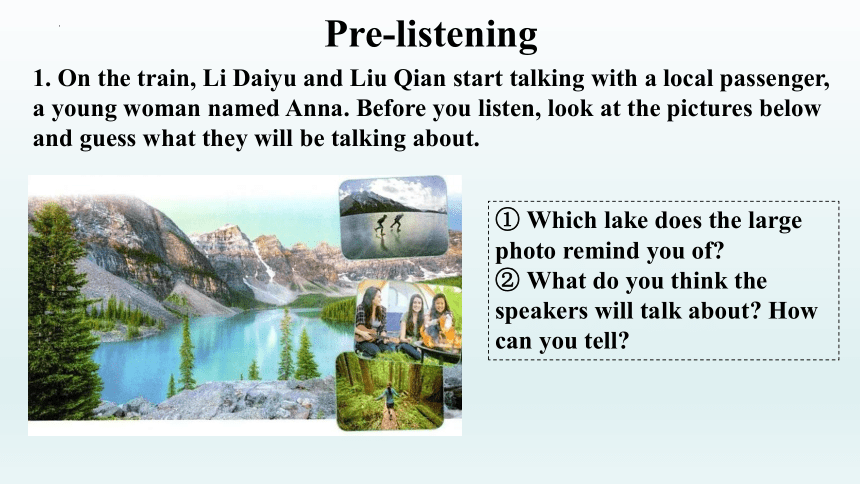 Pre-listening

1. On the train, Li Daiyu and Liu Qian start talking with a local passenger, a young woman named Anna. Before you listen, look at the pictures below and guess what they will be talking about.

① Which lake does the large photo remind you of?
② What do you think the speakers will talk about? How can you tell?